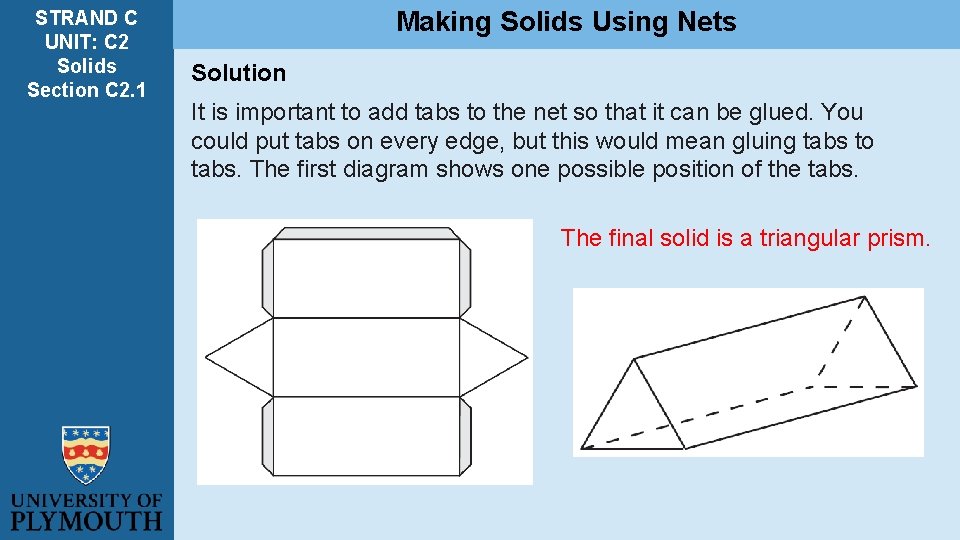 STRAND C
UNIT: C2
Solids
Section C2.1

Making Solids Using Nets

Solution

It is important to add tabs to the net so that it can be glued. You could put tabs on every edge, but this would mean gluing tabs to tabs. The first diagram shows one possible position of the tabs.

The final solid is a triangular prism.

UNIVERSITY OF
PLYMOUTH